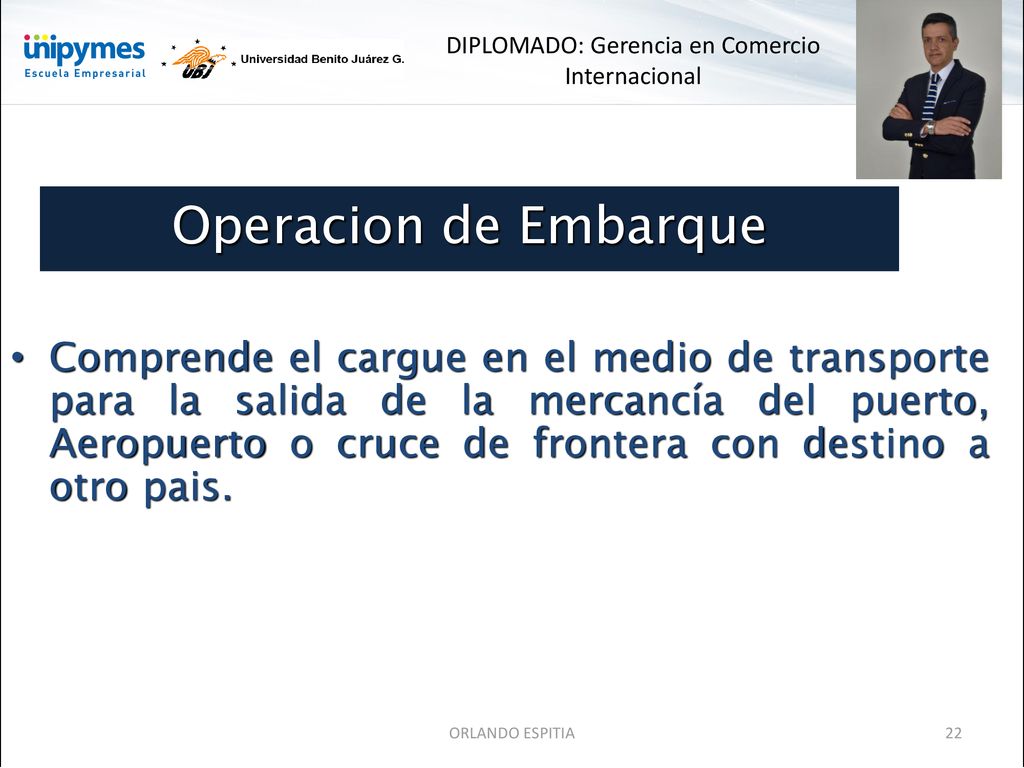 unipymes
Escuela Empresarial

UBJ Universidad Benito Juárez G.

DIPLOMADO: Gerencia en Comercio Internacional

Operacion de Embarque

• Comprende el cargue en el medio de transporte para la salida de la mercancía del puerto, Aeropuerto o cruce de frontera con destino a otro pais.

ORLANDO ESPITIA

22